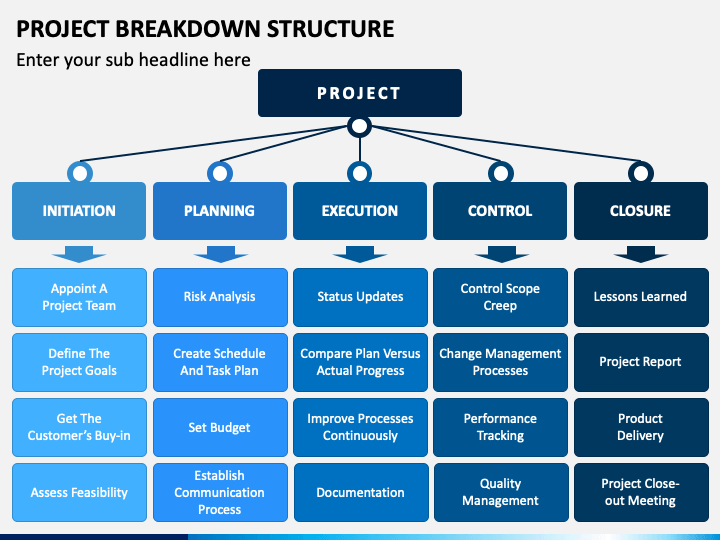 PROJECT BREAKDOWN STRUCTURE

Enter your sub headline here

PROJECT

INITIATION

Appoint A Project Team

Define The Project Goals

Get The Customer's Buy-in

Assess Feasibility

PLANNING

Risk Analysis

Create Schedule And Task Plan

Set Budget

Establish Communication Process

EXECUTION

Status Updates

Compare Plan Versus Actual Progress

Improve Processes Continuously

Documentation

CONTROL

Control Scope Creep

Change Management Processes

Performance Tracking

Quality Management

CLOSURE

Lessons Learned

Project Report

Product Delivery

Project Close-out Meeting